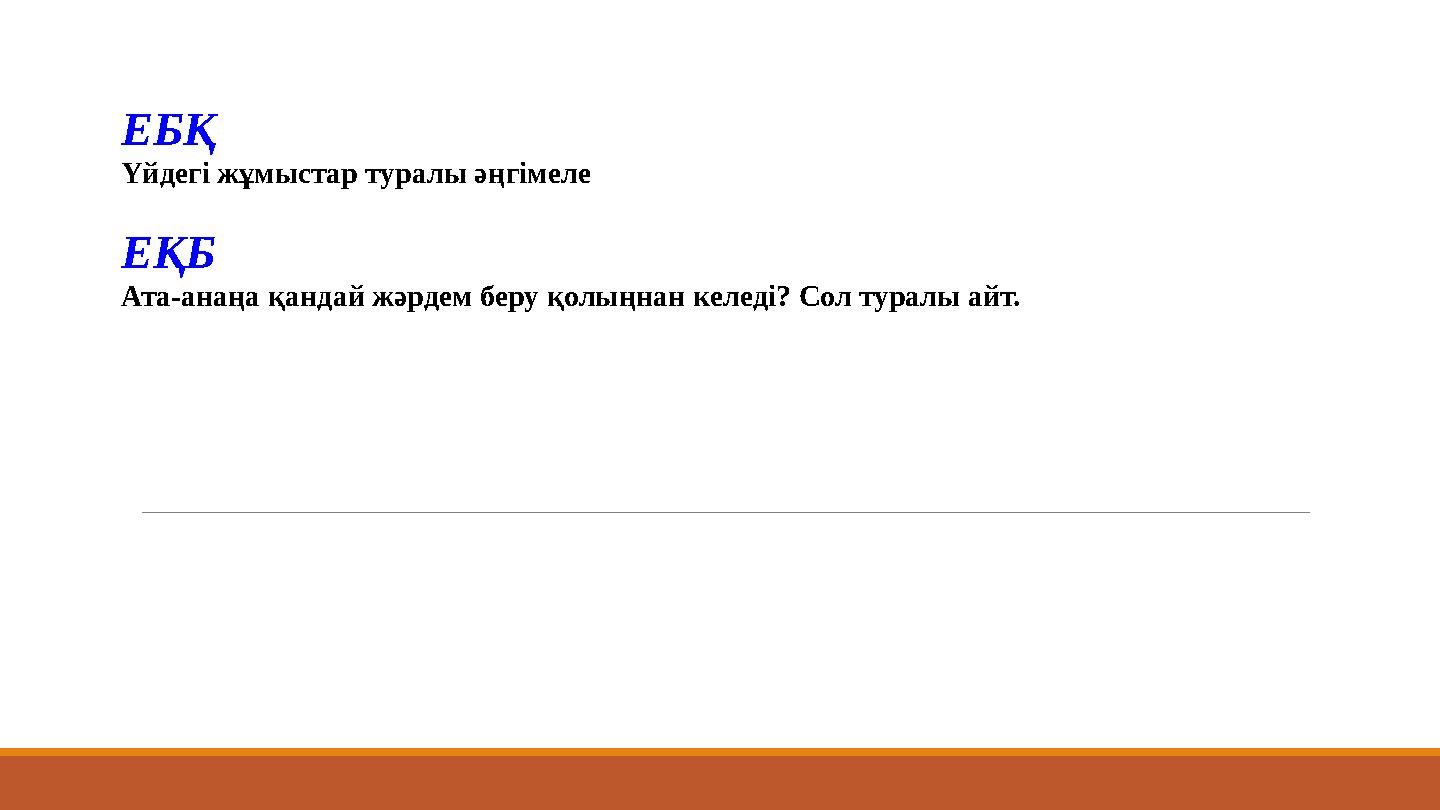 ЕБҚ
Үйдегі жұмыстар туралы әңгімеле

ЕҚБ
Ата-анаңа қандай жәрдем беру қолыңнан келеді? Сол туралы айт.